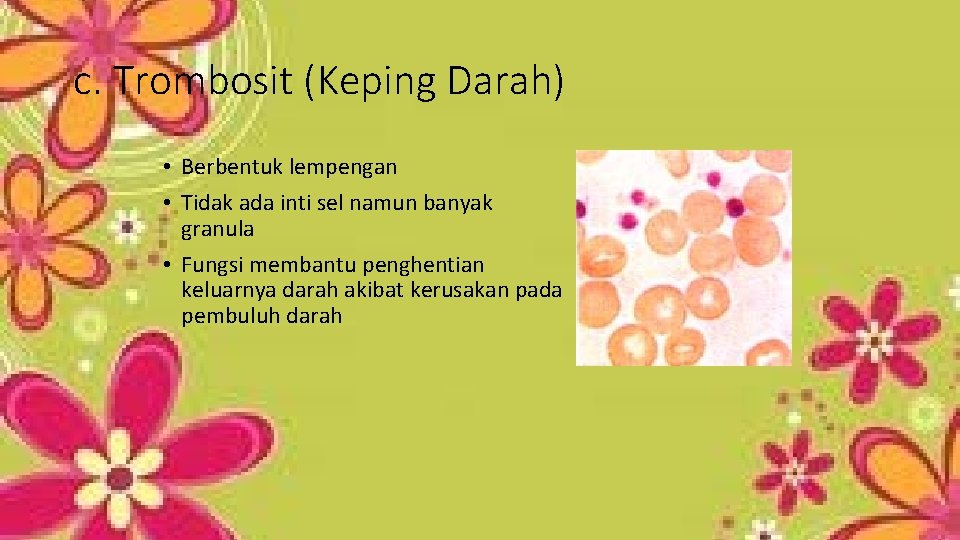 c. Trombosit (Keping Darah)

• Berbentuk lempengan
• Tidak ada inti sel namun banyak granula
• Fungsi membantu penghentian keluarnya darah akibat kerusakan pada pembuluh darah